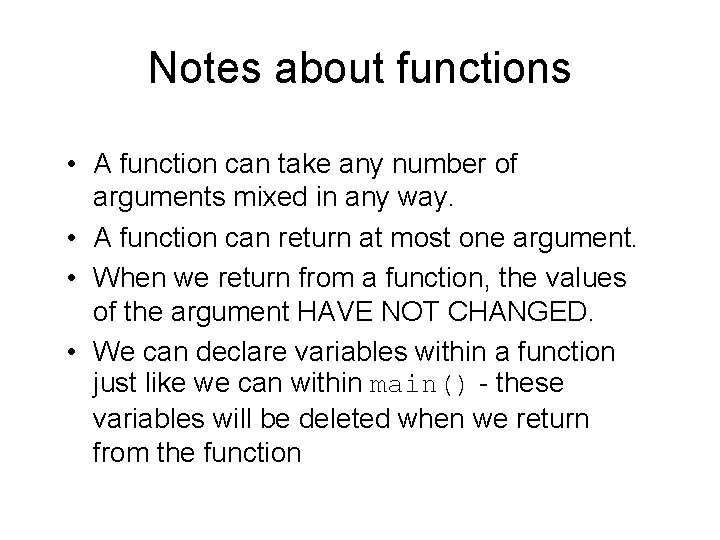 Notes about functions

• A function can take any number of arguments mixed in any way.

• A function can return at most one argument.

• When we return from a function, the values of the argument HAVE NOT CHANGED.

• We can declare variables within a function just like we can within main() - these variables will be deleted when we return from the function